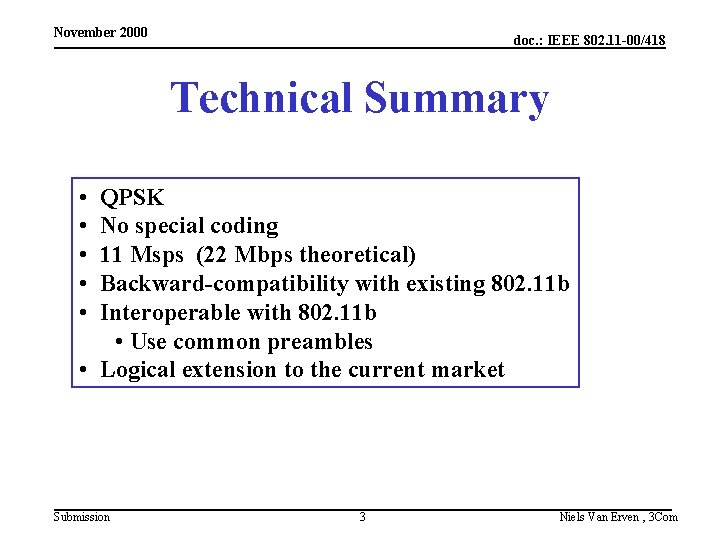 November 2000

doc.: IEEE 802.11-00/418

Technical Summary

• QPSK
• No special coding
• 11 Msps (22 Mbps theoretical)
• Backward-compatibility with existing 802.11b
• Interoperable with 802.11b
  • Use common preambles
• Logical extension to the current market

Submission

3

Niels Van Erven , 3Com